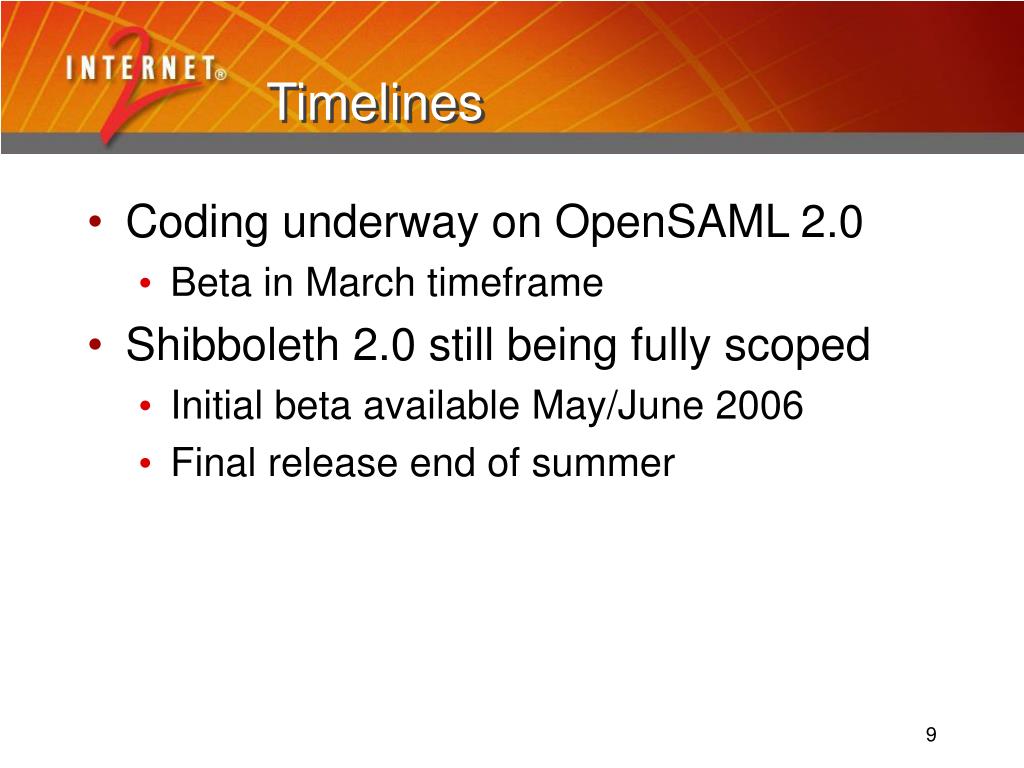 INTERNET® 2

Timelines

• Coding underway on OpenSAML 2.0
  • Beta in March timeframe
• Shibboleth 2.0 still being fully scoped
  • Initial beta available May/June 2006
  • Final release end of summer

9